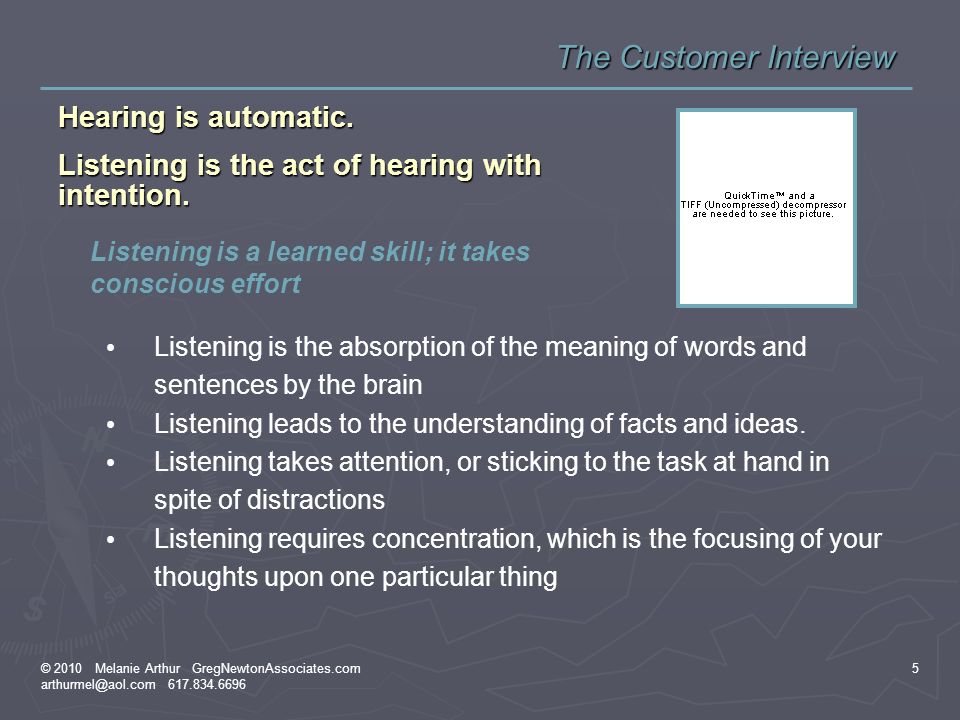 The Customer Interview

Hearing is automatic.

Listening is the act of hearing with intention.

QuickTime™ and a TIFF (Uncompressed) decompressor are needed to see this picture.

Listening is a learned skill; it takes conscious effort

• Listening is the absorption of the meaning of words and sentences by the brain
• Listening leads to the understanding of facts and ideas.
• Listening takes attention, or sticking to the task at hand in spite of distractions
• Listening requires concentration, which is the focusing of your thoughts upon one particular thing

© 2010 Melanie Arthur GregNewtonAssociates.com
arthurmel@aol.com 617.834.6696

5